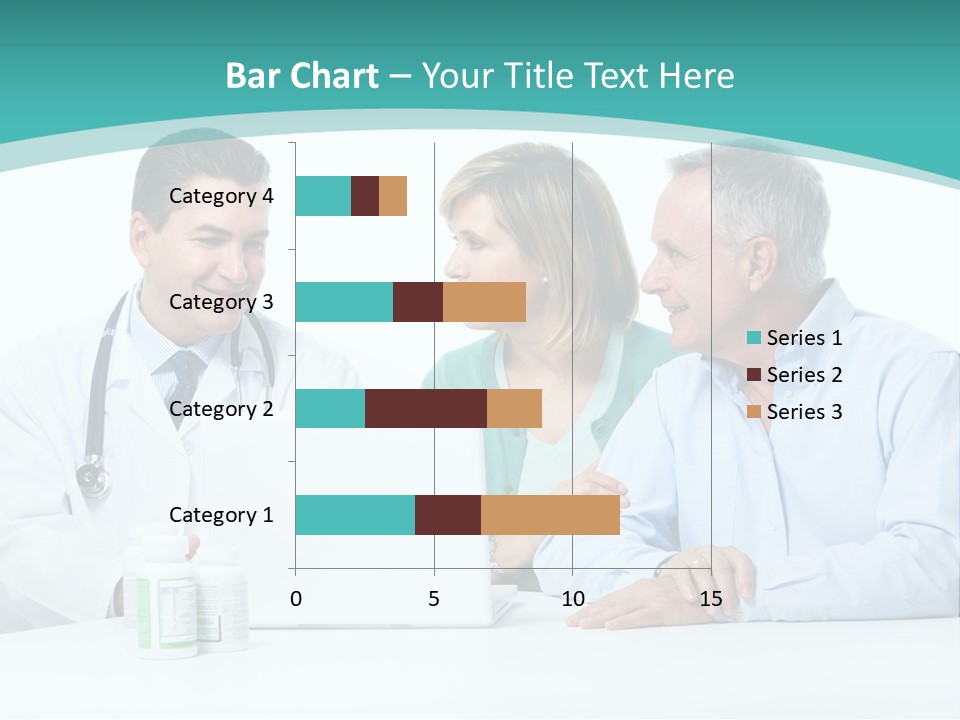 Bar Chart – Your Title Text Here

Category 4
Category 3
Category 2
Category 1

0
5
10
15

Series 1
Series 2
Series 3